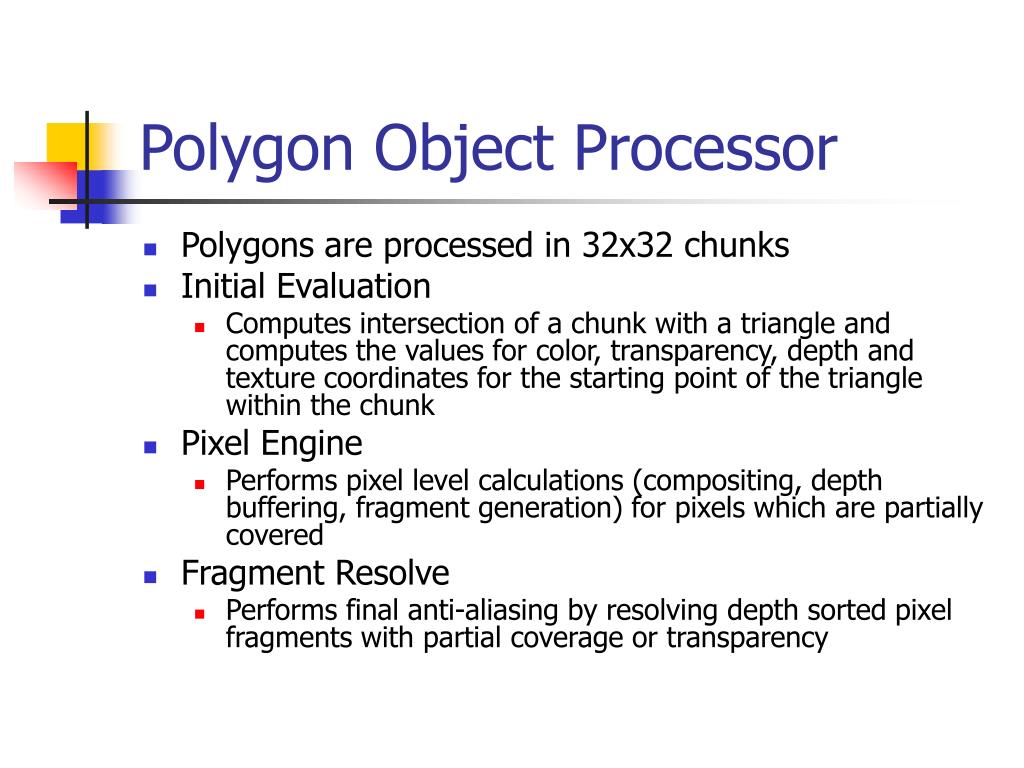 Polygon Object Processor

- Polygons are processed in 32x32 chunks
- Initial Evaluation
  - Computes intersection of a chunk with a triangle and computes the values for color, transparency, depth and texture coordinates for the starting point of the triangle within the chunk
- Pixel Engine
  - Performs pixel level calculations (compositing, depth buffering, fragment generation) for pixels which are partially covered
- Fragment Resolve
  - Performs final anti-aliasing by resolving depth sorted pixel fragments with partial coverage or transparency